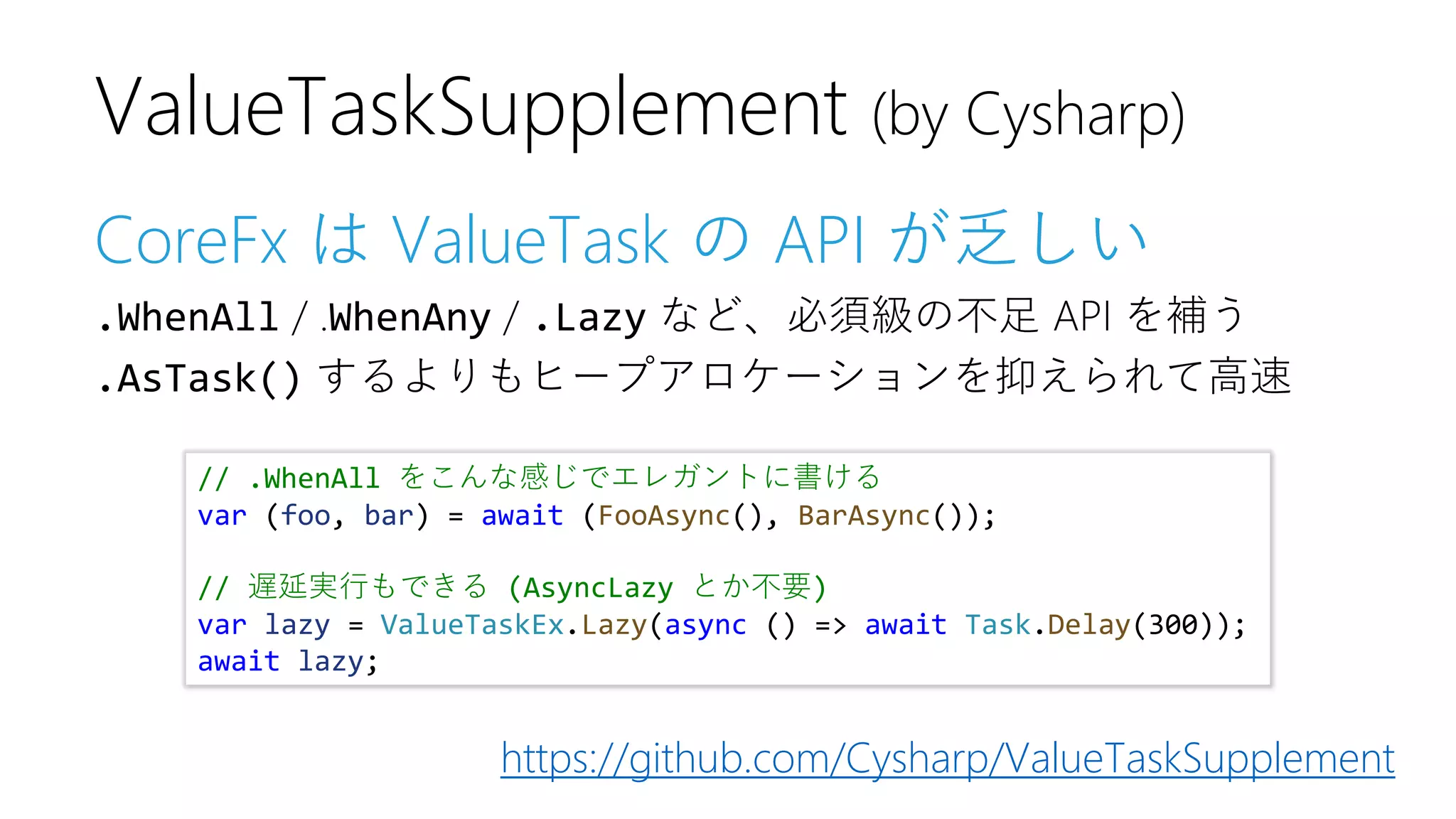 ValueTaskSupplement (by Cysharp)

CoreFx は ValueTask の API が乏しい

.WhenAll / .WhenAny / .Lazy など、必須級の不足 API を補う
.AsTask() するよりもヒープアロケーションを抑えられて高速

// .WhenAll をこんな感じでエレガントに書ける
var (foo, bar) = await (FooAsync(), BarAsync());

// 遅延実行もできる (AsyncLazy とか不要)
var lazy = ValueTaskEx.Lazy(async () => await Task.Delay(300));
await lazy;

https://github.com/Cysharp/ValueTaskSupplement